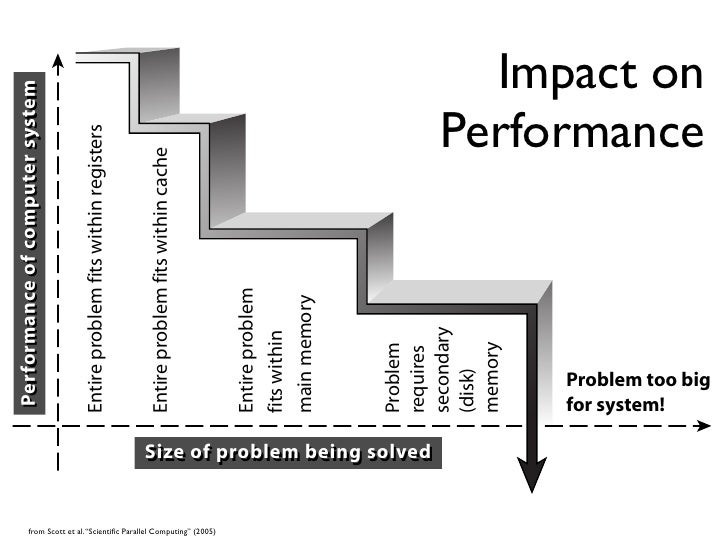 Impact on Performance

Performance of computer system

Entire problem fits within registers

Entire problem fits within cache

Entire problem fits within main memory

Problem requires secondary (disk) memory

Problem too big for system!

Size of problem being solved

from Scott et al. "Scientific Parallel Computing" (2005)